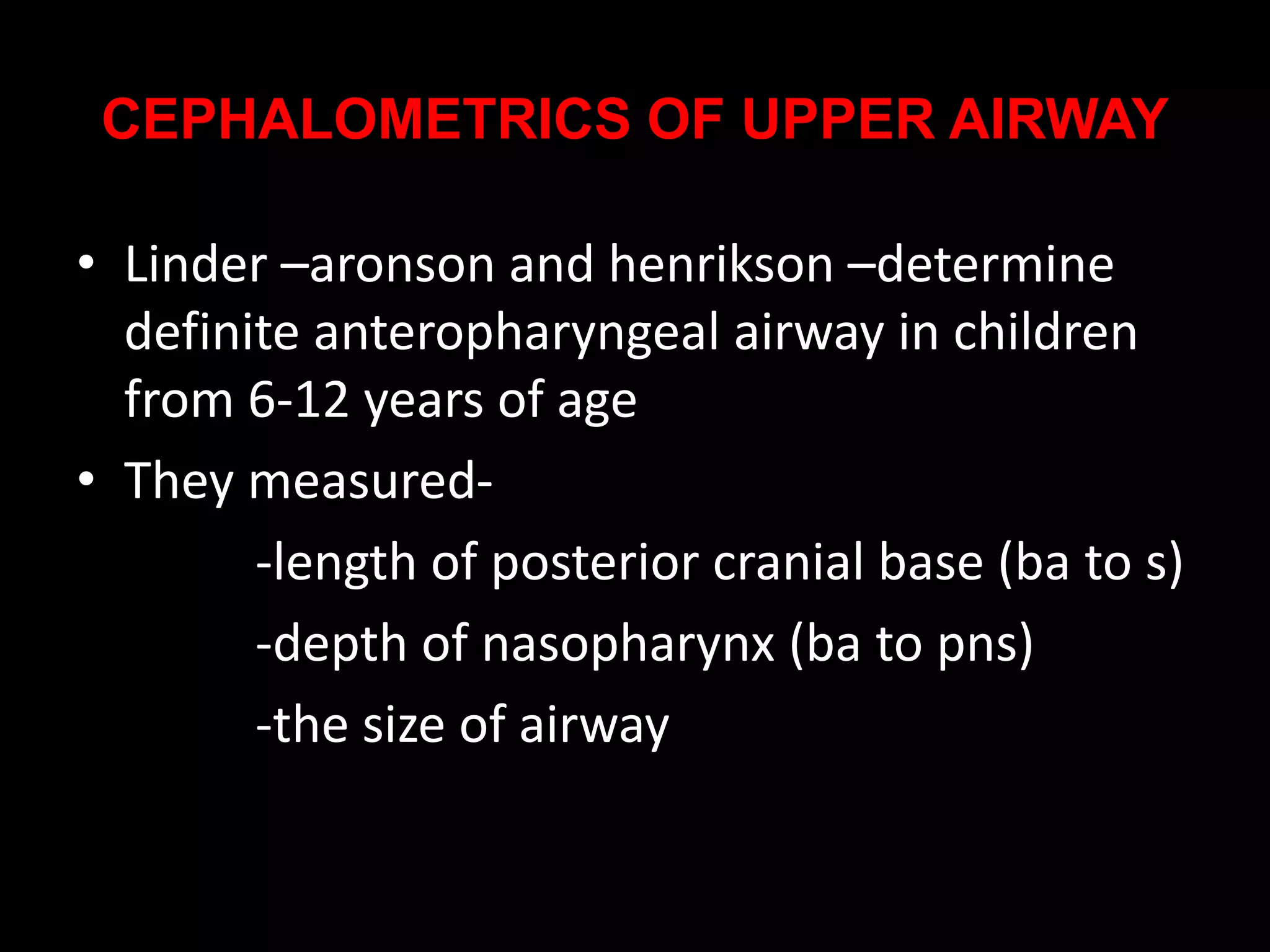 CEPHALOMETRICS OF UPPER AIRWAY

• Linder –aronson and henrikson –determine definite anteropharyngeal airway in children from 6-12 years of age

• They measured-

-length of posterior cranial base (ba to s)

-depth of nasopharynx (ba to pns)

-the size of airway